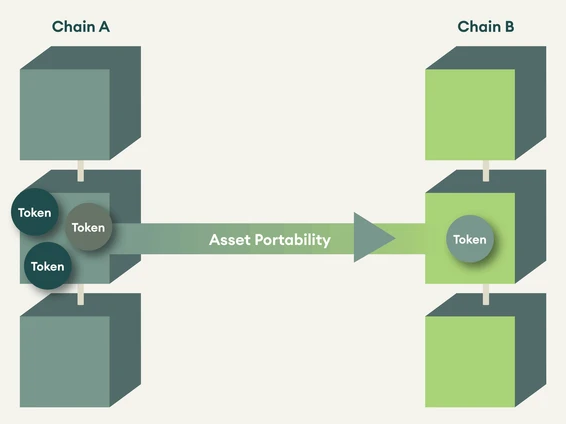 Chain A

Chain B

Token

Token

Token

Asset Portability

Token